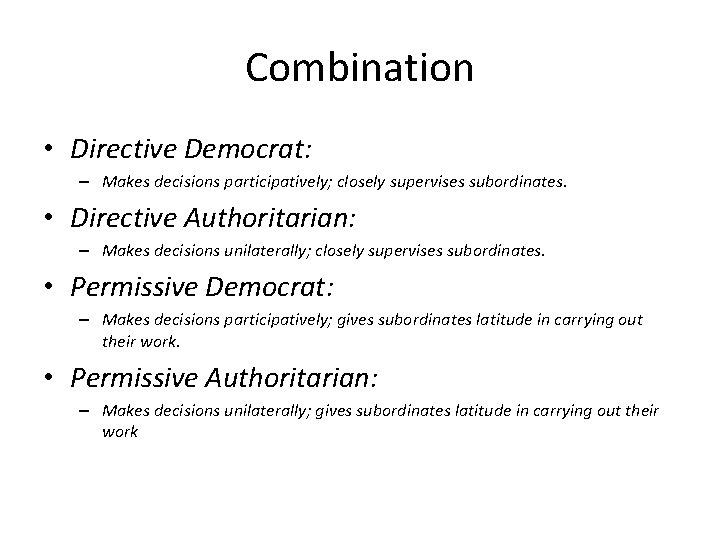 Combination

• Directive Democrat:
  – Makes decisions participatively; closely supervises subordinates.
• Directive Authoritarian:
  – Makes decisions unilaterally; closely supervises subordinates.
• Permissive Democrat:
  – Makes decisions participatively; gives subordinates latitude in carrying out their work.
• Permissive Authoritarian:
  – Makes decisions unilaterally; gives subordinates latitude in carrying out their work